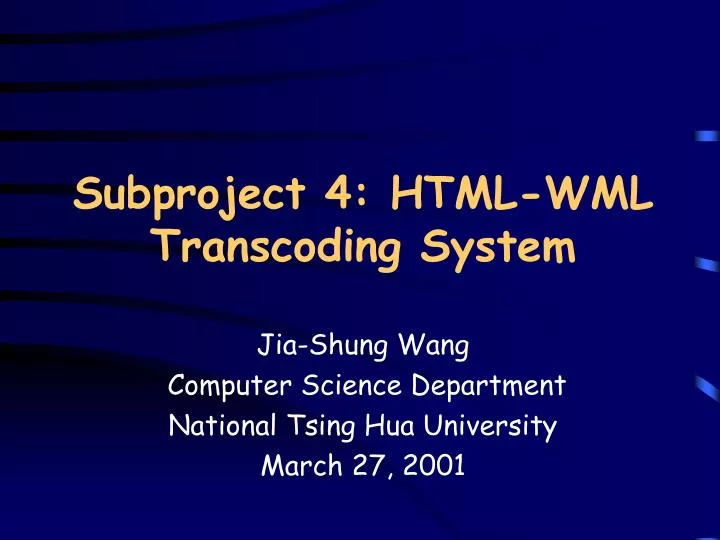 Subproject 4: HTML-WML Transcoding System

Jia-Shung Wang
Computer Science Department
National Tsing Hua University
March 27, 2001